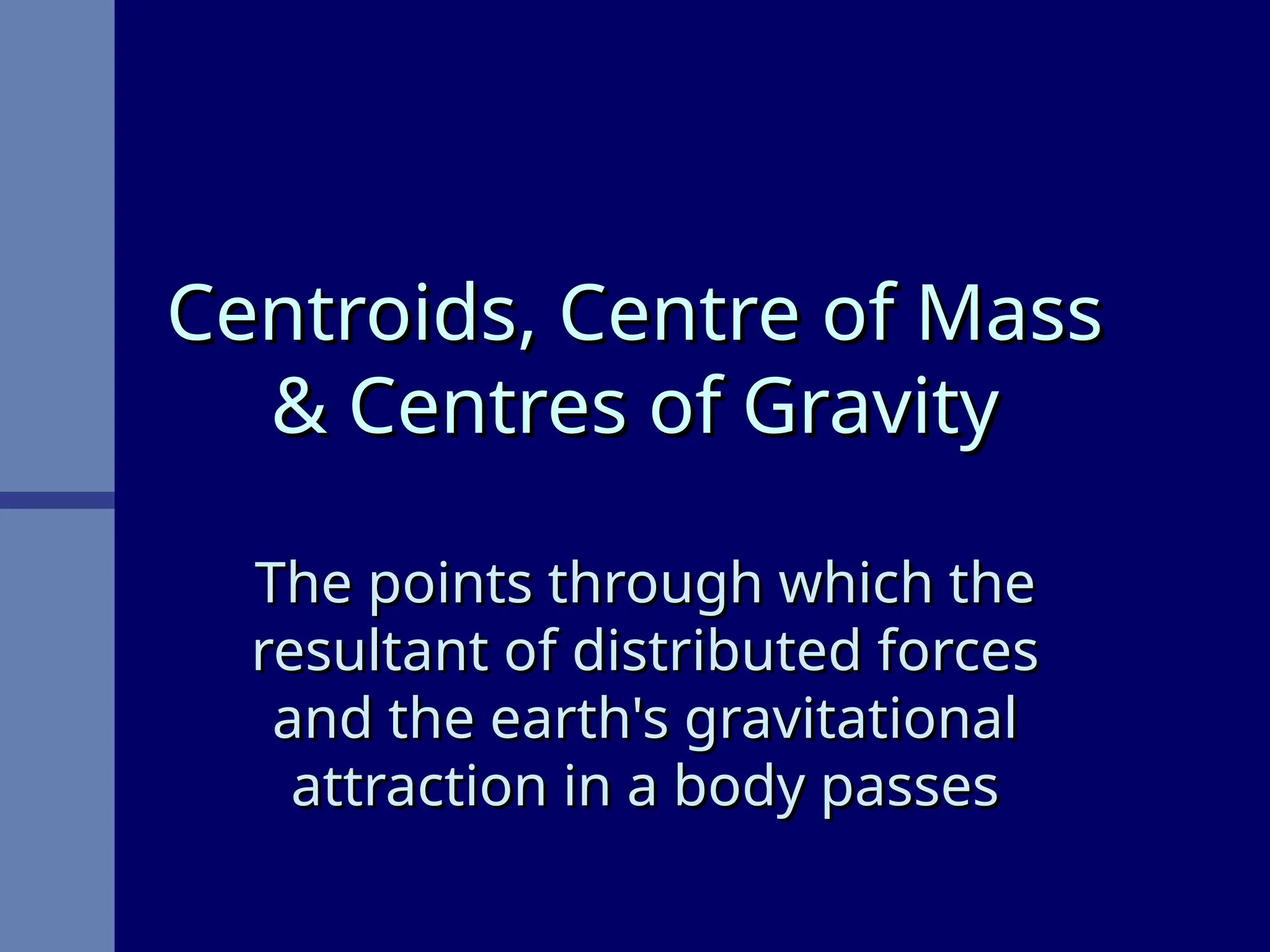 Centroids, Centre of Mass & Centres of Gravity

The points through which the resultant of distributed forces and the earth's gravitational attraction in a body passes